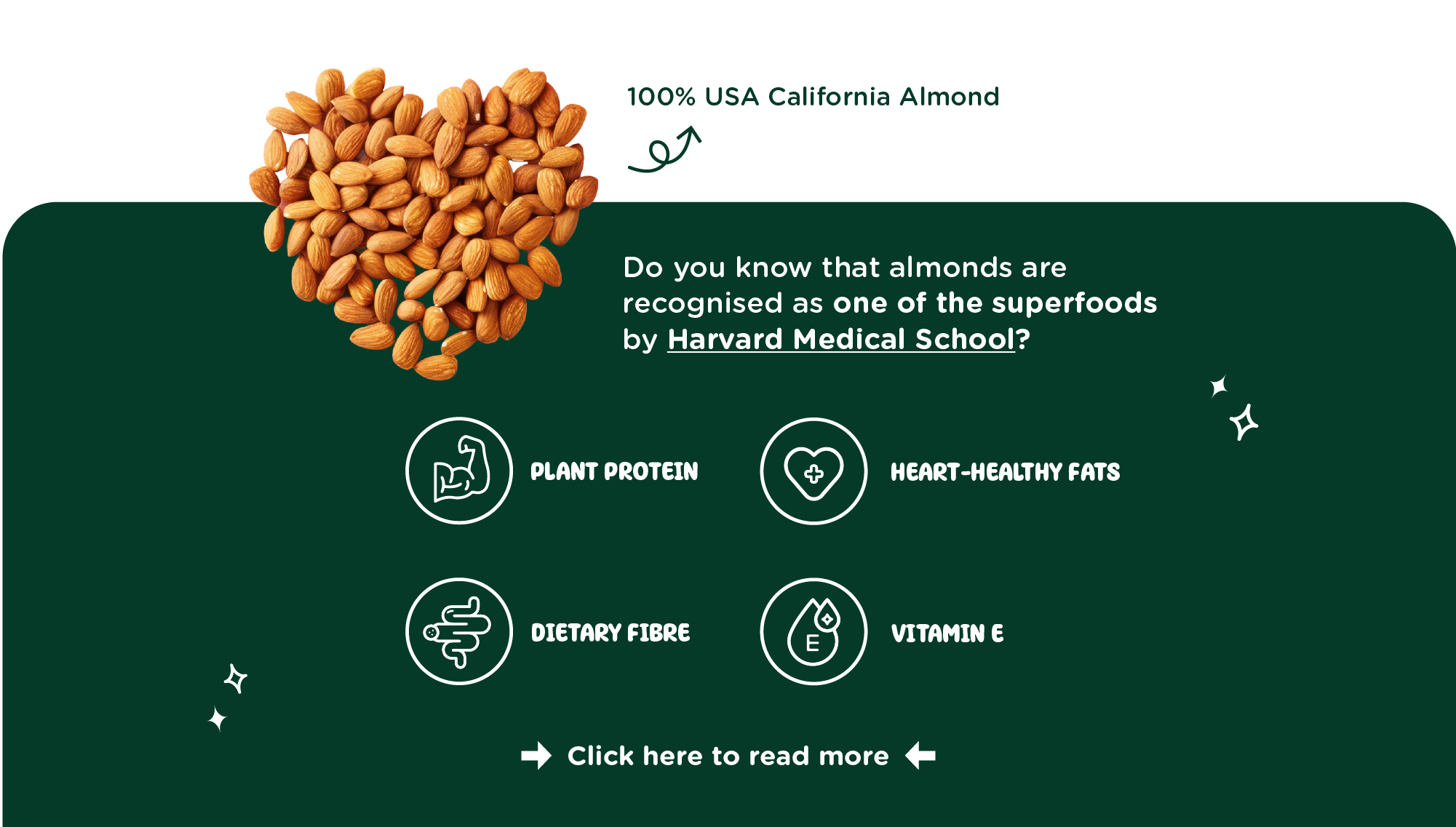 100% USA California Almond

Do you know that almonds are recognised as one of the superfoods by Harvard Medical School?

PLANT PROTEIN

HEART-HEALTHY FATS

DIETARY FIBRE

E

VITAMIN E

Click here to read more